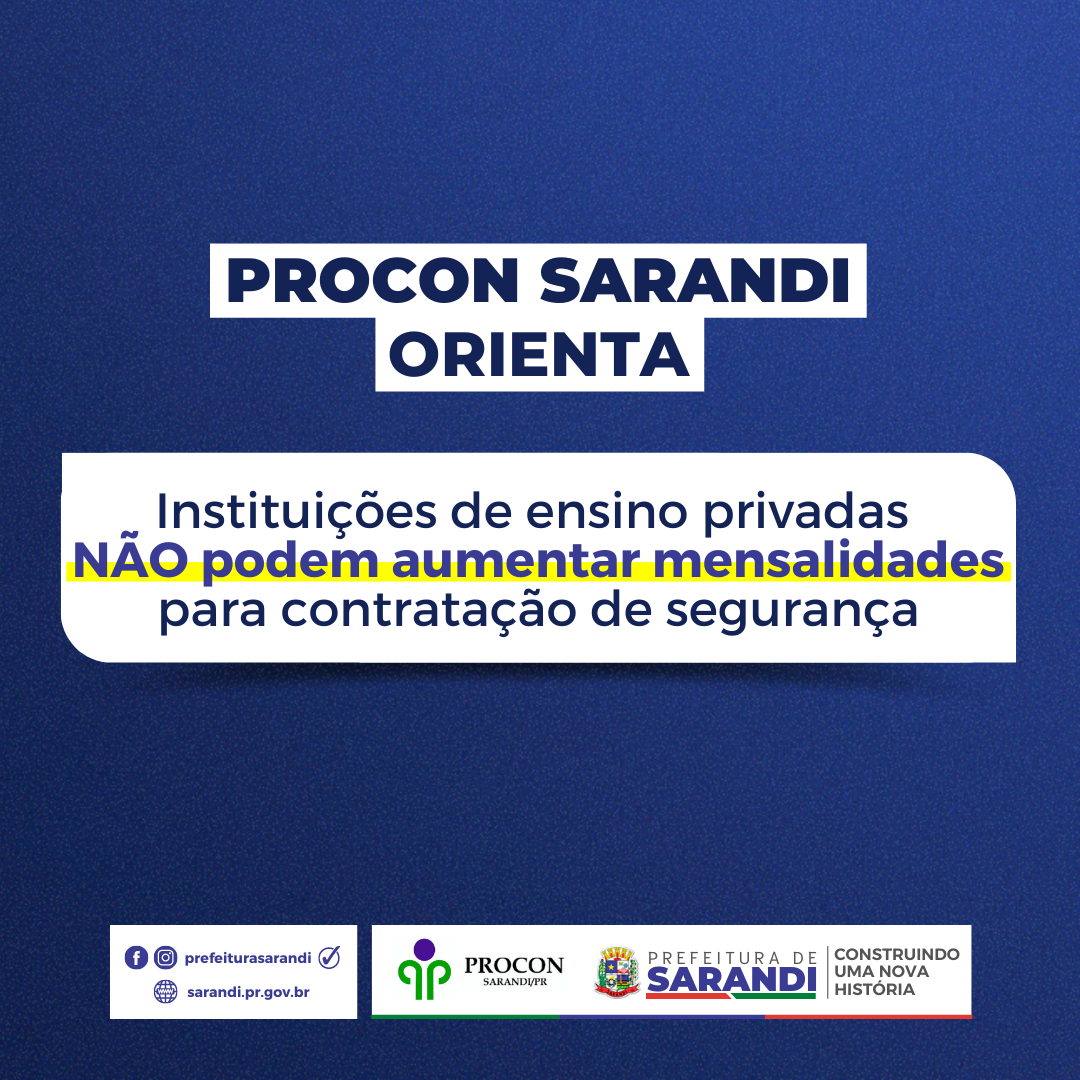 PROCON SARANDI ORIENTA

Instituições de ensino privadas NÃO podem aumentar mensalidades para contratação de segurança

prefeiturasarandi
sarandi.pr.gov.br

PROCON SARANDI/PR

PREFEITURA DE SARANDI

CONSTRUINDO UMA NOVA HISTÓRIA